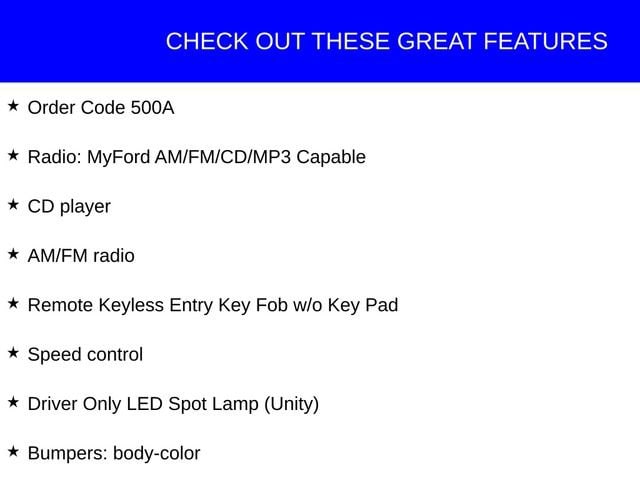 CHECK OUT THESE GREAT FEATURES

★ Order Code 500A

★ Radio: MyFord AM/FM/CD/MP3 Capable

★ CD player

★ AM/FM radio

★ Remote Keyless Entry Key Fob w/o Key Pad

★ Speed control

★ Driver Only LED Spot Lamp (Unity)

★ Bumpers: body-color